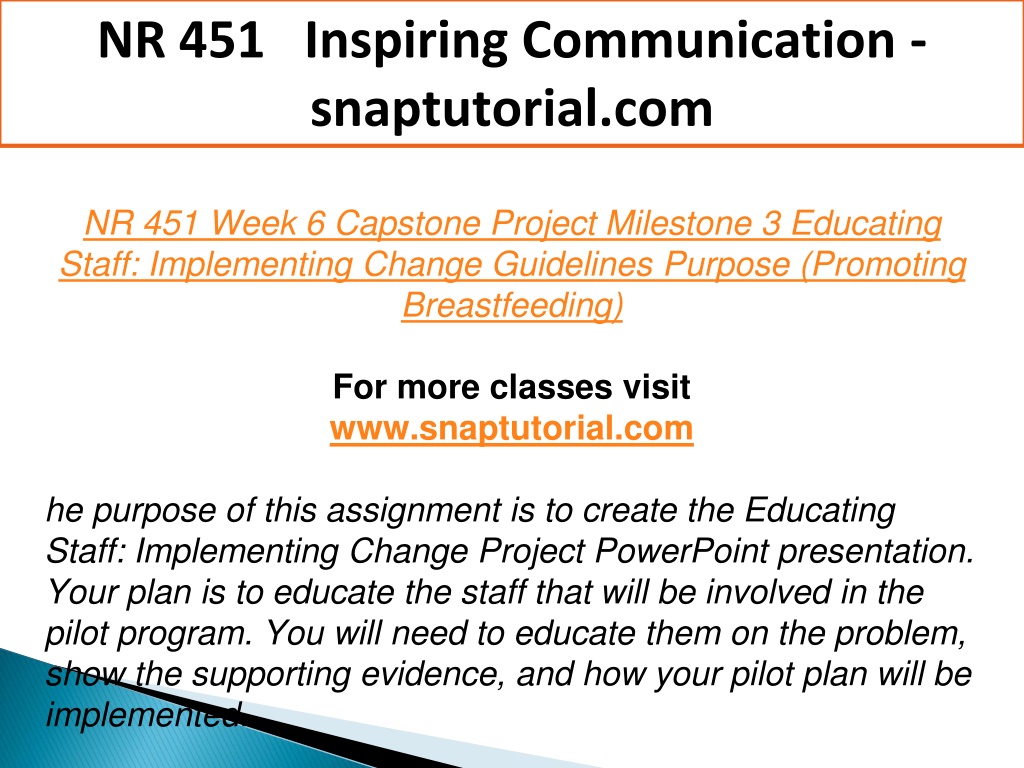 NR 451 Inspiring Communication - snaptutorial.com

NR 451 Week 6 Capstone Project Milestone 3 Educating Staff: Implementing Change Guidelines Purpose (Promoting Breastfeeding)

For more classes visit
www.snaptutorial.com

he purpose of this assignment is to create the Educating Staff: Implementing Change Project PowerPoint presentation. Your plan is to educate the staff that will be involved in the pilot program. You will need to educate them on the problem, show the supporting evidence, and how your pilot plan will be implemented.